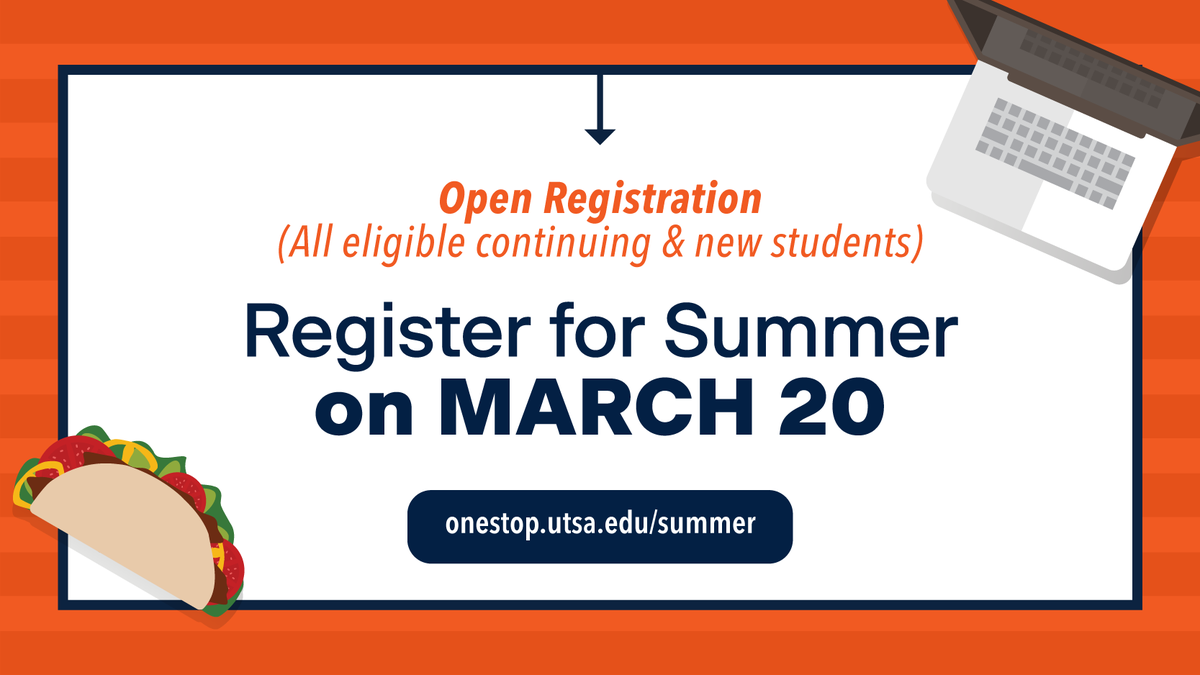 Open Registration
(All eligible continuing & new students)

Register for Summer
on MARCH 20

onestop.utsa.edu/summer